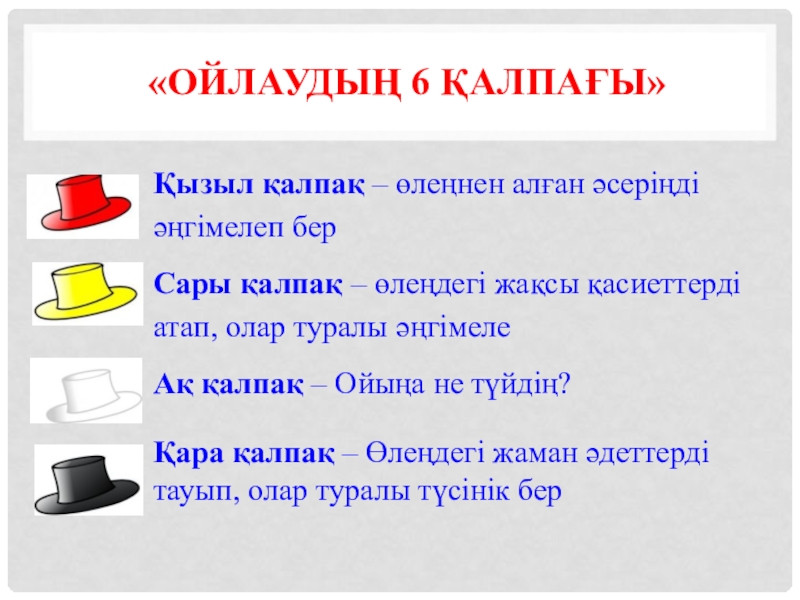 «ОЙЛАУДЫҢ 6 ҚАЛПАҒЫ»

Қызыл қалпақ – өлеңнен алған әсеріңді әңгімелеп бер

Сары қалпақ – өлеңдегі жақсы қасиеттерді атап, олар туралы әңгімеле

Ақ қалпақ – Ойыңа не түйдің?

Қара қалпақ – Өлеңдегі жаман әдеттерді тауып, олар туралы түсінік бер